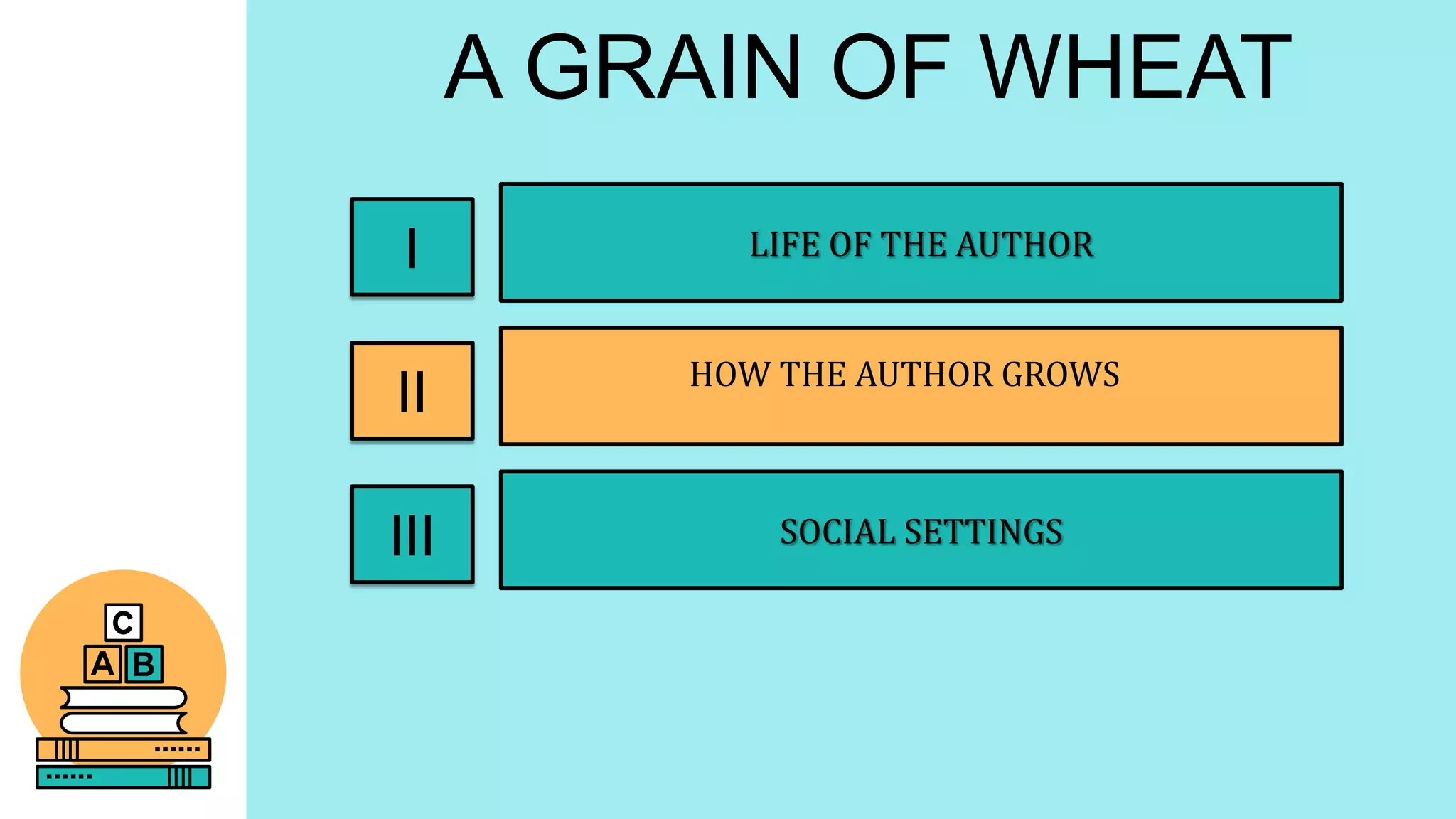 A GRAIN OF WHEAT

I

LIFE OF THE AUTHOR

II

HOW THE AUTHOR GROWS

III

SOCIAL SETTINGS

C
A B